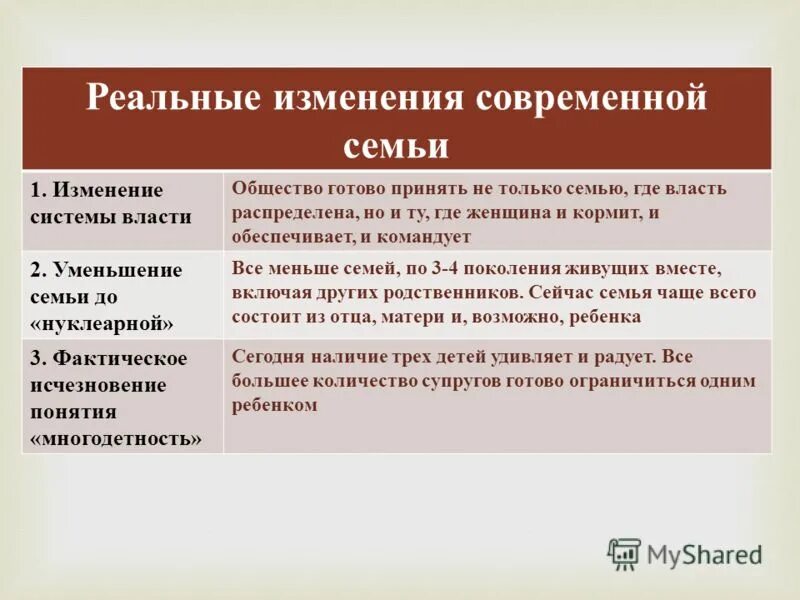 | Реальные изменения современной семьи | |
|---|---|
| 1. Изменение системы власти | Общество готово принять не только семью, где власть распределена, но и ту, где женщина и кормит, и обеспечивает, и командует |
| 2. Уменьшение семьи до «нуклеарной» | Все меньше семей, по 3-4 поколения живущих вместе, включая других родственников. Сейчас семья чаще всего состоит из отца, матери и, возможно, ребенка |
| 3. Фактическое исчезновение понятия «многодетность» | Сегодня наличие трех детей удивляет и радует. Все большее количество супругов готово ограничиться одним ребенком |

MyShared